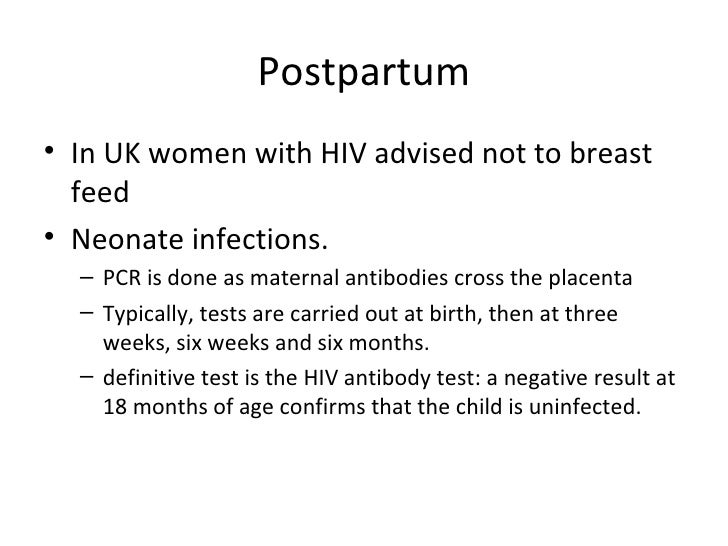 Postpartum

• In UK women with HIV advised not to breast feed

• Neonate infections.

– PCR is done as maternal antibodies cross the placenta

– Typically, tests are carried out at birth, then at three weeks, six weeks and six months.

– definitive test is the HIV antibody test: a negative result at 18 months of age confirms that the child is uninfected.